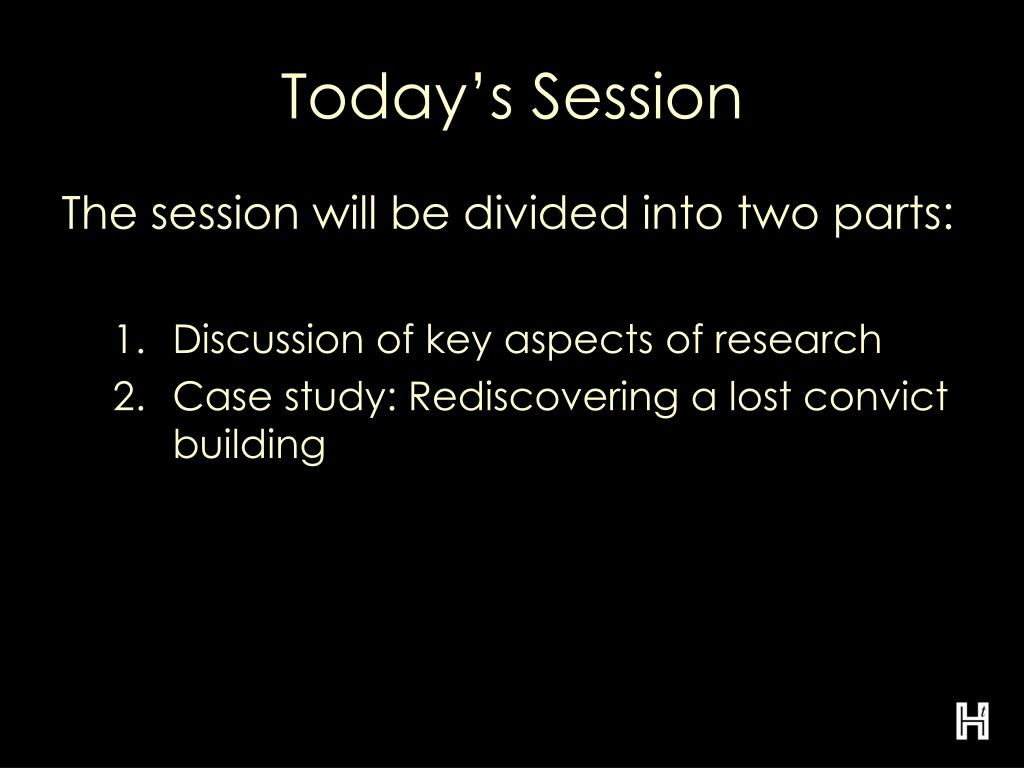 Today’s Session

The session will be divided into two parts:

1. Discussion of key aspects of research
2. Case study: Rediscovering a lost convict building